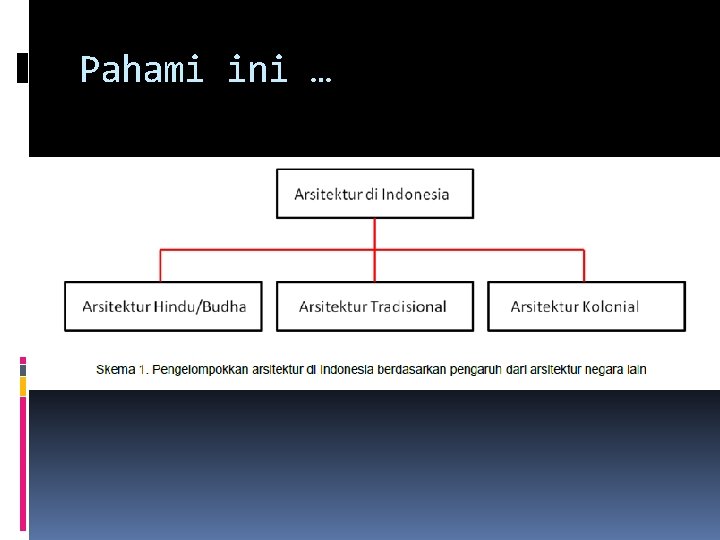 Pahami ini …

Arsitektur di Indonesia

Arsitektur Hindu/Budha

Arsitektur Tradisional

Arsitektur Kolonial

Skema 1. Pengelompokkan arsitektur di Indonesia berdasarkan pengaruh dari arsitektur negara lain